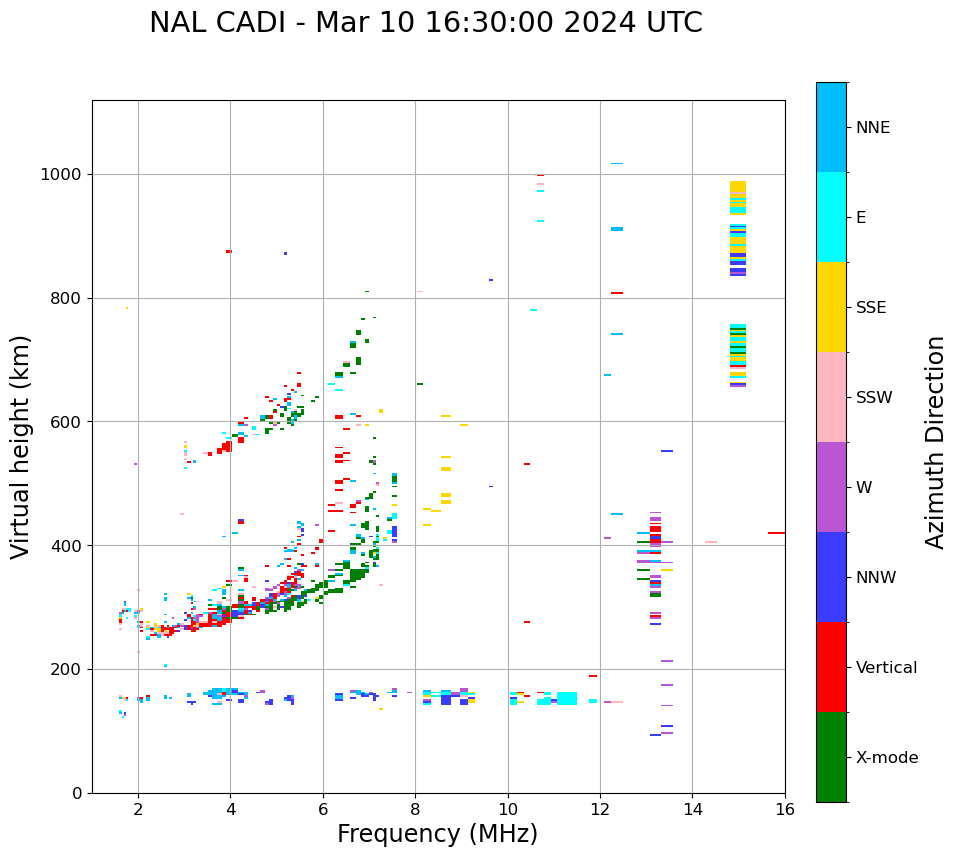 NAL CADI - Mar 10 16:30:00 2024 UTC

Virtual height (km)

1000
800
600
400
200
0

2
4
6
8
10
12
14
16

Frequency (MHz)

NNE
E
SSE
SSW
W
NNW
Vertical
X-mode

Azimuth Direction